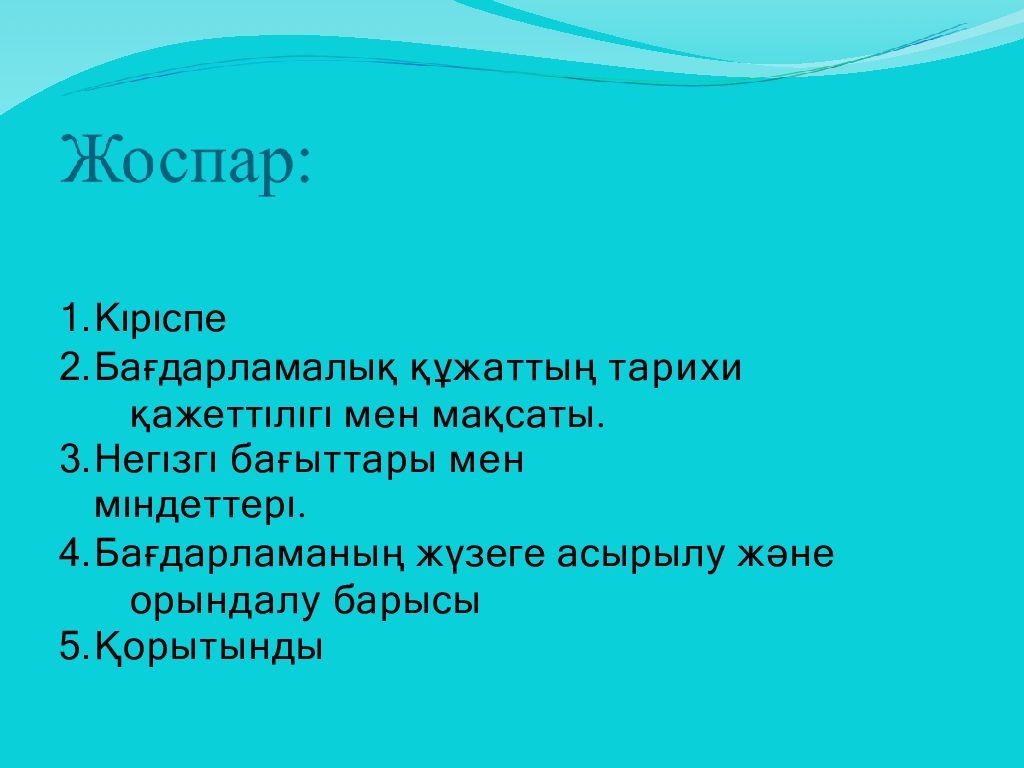 Жоспар:

1.Кіріспе
2.Бағдарламалық құжаттың тарихи қажеттілігі мен мақсаты.
3.Негізгі бағыттары мен міндеттері.
4.Бағдарламаның жүзеге асырылу және орындалу барысы
5.Қорытынды